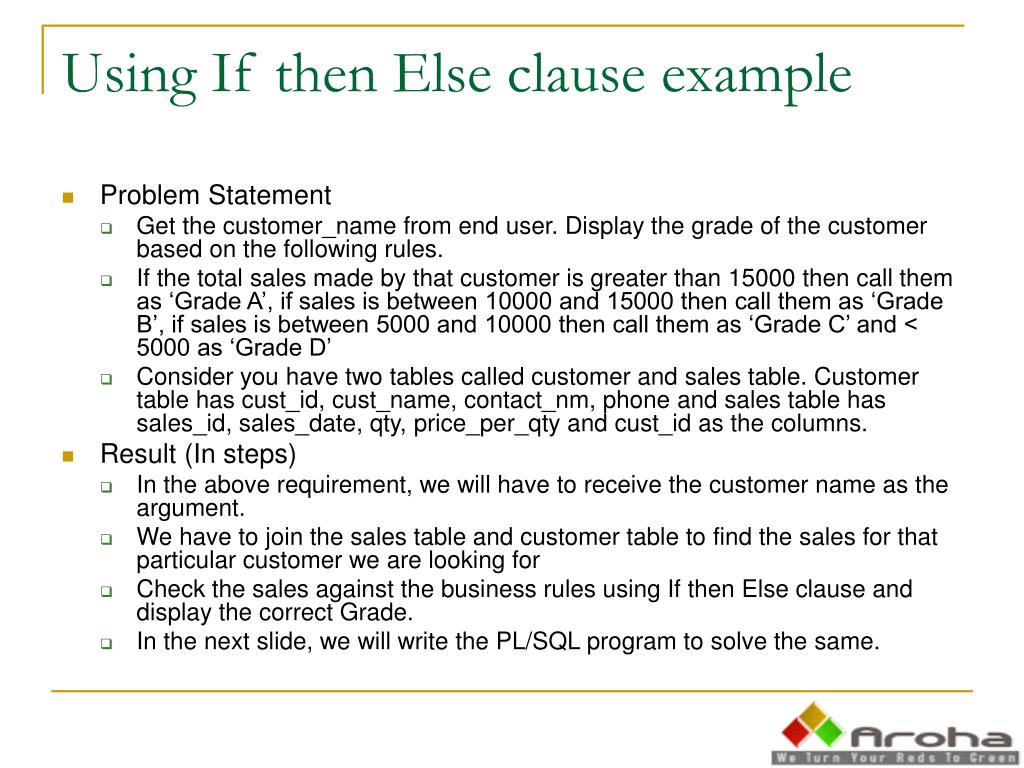 Using If then Else clause example

Problem Statement

Get the customer_name from end user. Display the grade of the customer based on the following rules.

If the total sales made by that customer is greater than 15000 then call them as ‘Grade A’, if sales is between 10000 and 15000 then call them as ‘Grade B’, if sales is between 5000 and 10000 then call them as ‘Grade C’ and < 5000 as ‘Grade D’

Consider you have two tables called customer and sales table. Customer table has cust_id, cust_name, contact_nm, phone and sales table has sales_id, sales_date, qty, price_per_qty and cust_id as the columns.

Result (In steps)

In the above requirement, we will have to receive the customer name as the argument.

We have to join the sales table and customer table to find the sales for that particular customer we are looking for

Check the sales against the business rules using If then Else clause and display the correct Grade.

In the next slide, we will write the PL/SQL program to solve the same.

Aroha
We Turn Your Reds To Green